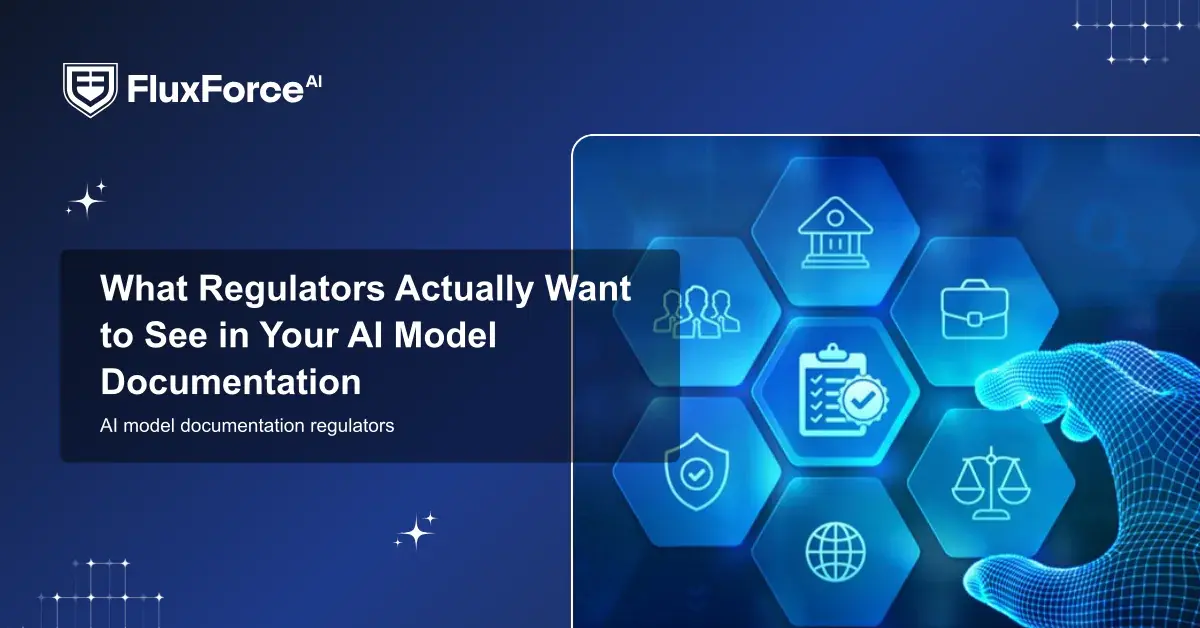 FluxForce AI

What Regulators Actually Want to See in Your AI Model Documentation

AI model documentation regulators